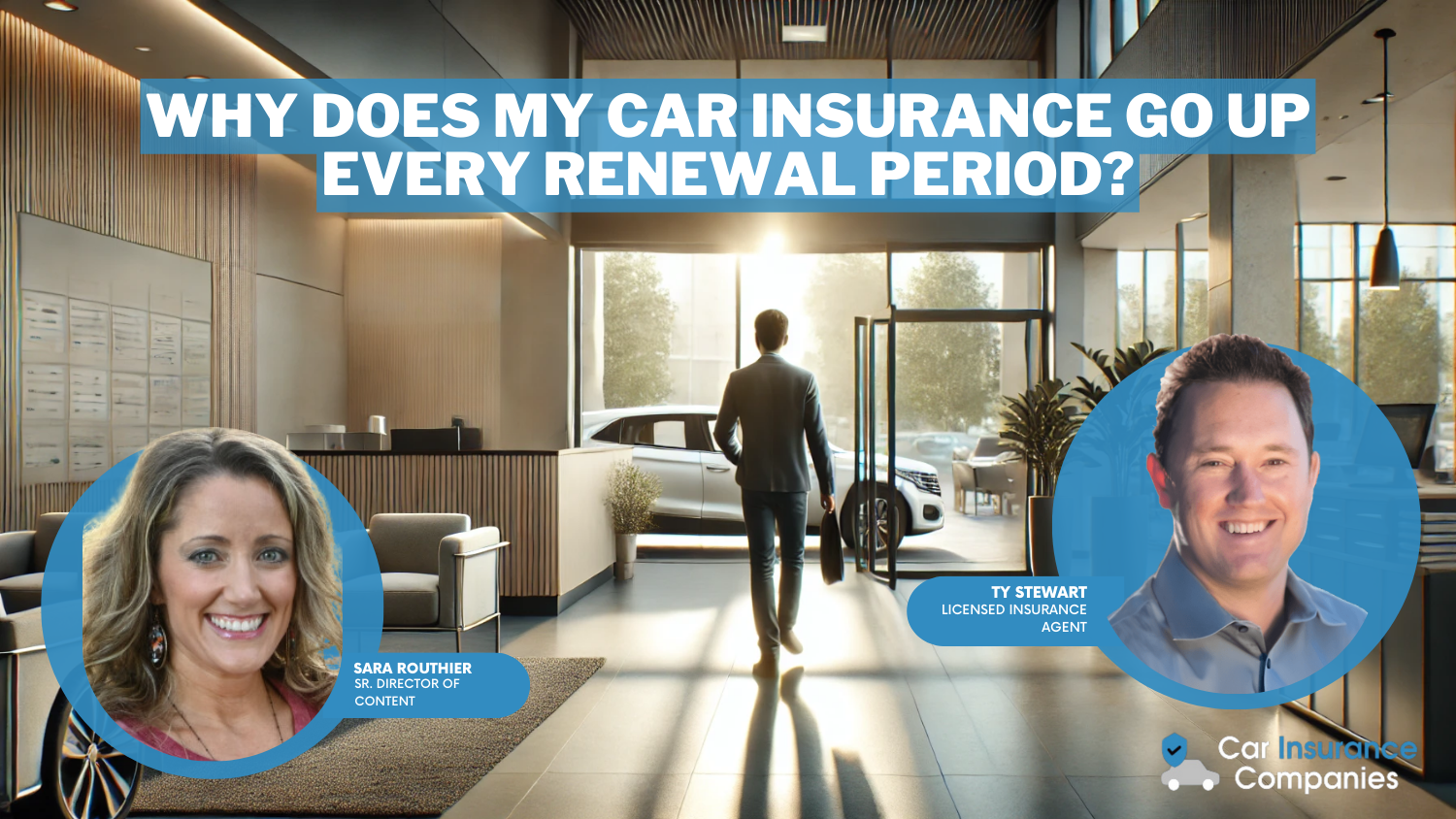 WHY DOES MY CAR INSURANCE GO UP EVERY RENEWAL PERIOD?

SARA ROUTHIER
SR. DIRECTOR OF CONTENT

TY STEWART
LICENSED INSURANCE AGENT

Car Insurance Companies